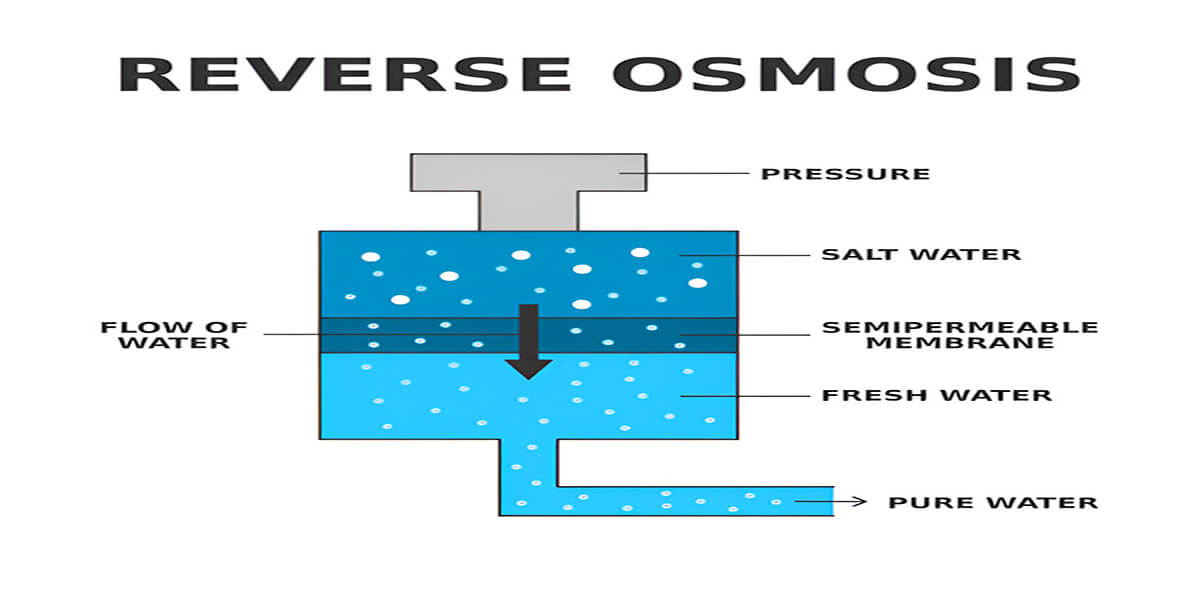 REVERSE OSMOSIS

PRESSURE

SALT WATER

FLOW OF WATER

SEMIPERMEABLE MEMBRANE

FRESH WATER

PURE WATER